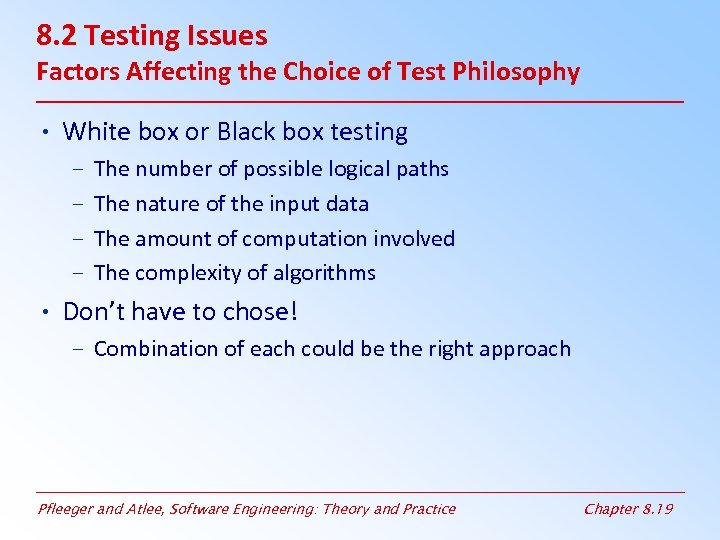 8.2 Testing Issues
Factors Affecting the Choice of Test Philosophy

• White box or Black box testing
– The number of possible logical paths
– The nature of the input data
– The amount of computation involved
– The complexity of algorithms
• Don't have to chose!
– Combination of each could be the right approach

Pfleeger and Atlee, Software Engineering: Theory and Practice

Chapter 8.19